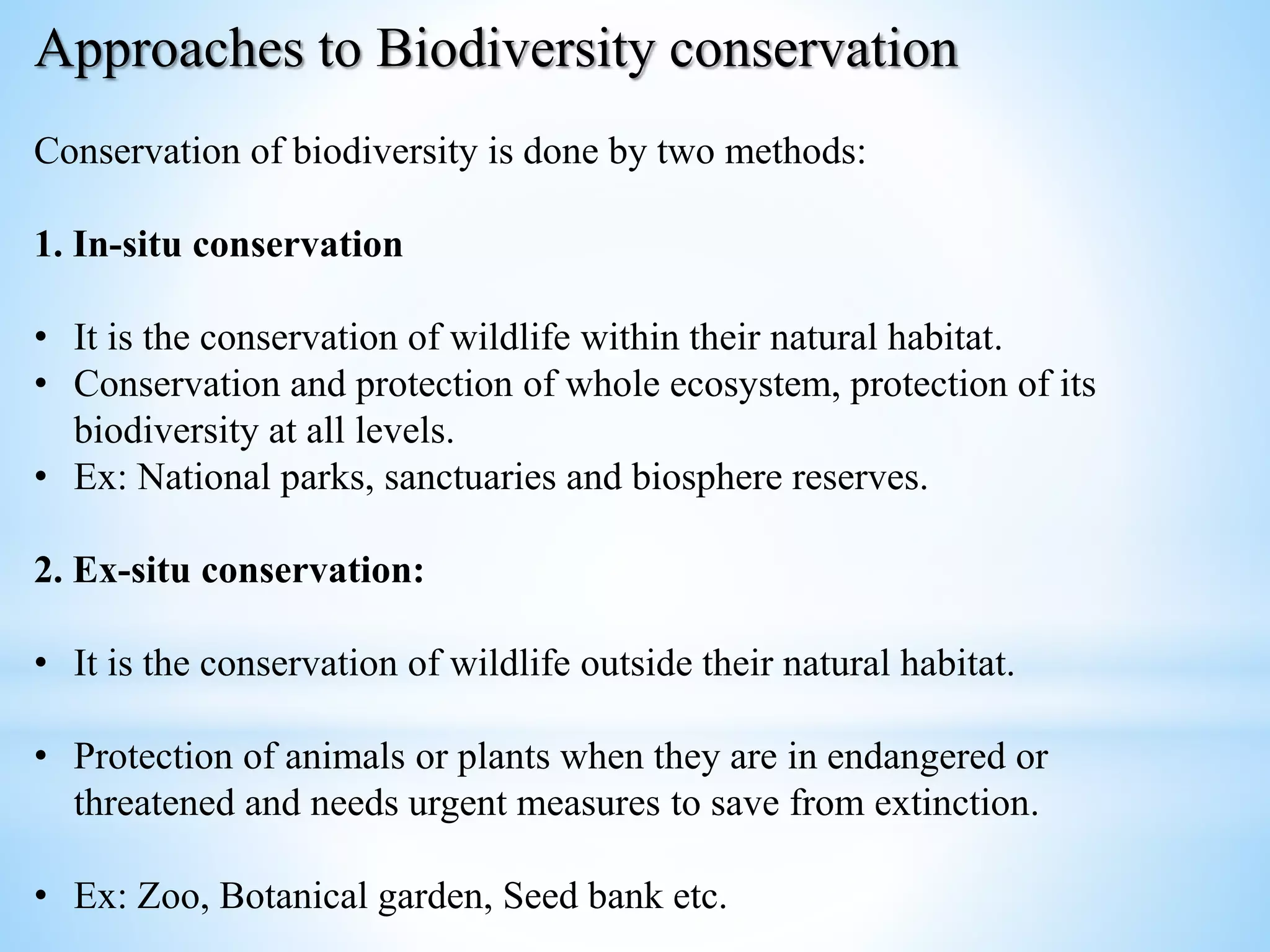 Approaches to Biodiversity conservation

Conservation of biodiversity is done by two methods:

1. In-situ conservation

• It is the conservation of wildlife within their natural habitat.
• Conservation and protection of whole ecosystem, protection of its biodiversity at all levels.
• Ex: National parks, sanctuaries and biosphere reserves.

2. Ex-situ conservation:

• It is the conservation of wildlife outside their natural habitat.

• Protection of animals or plants when they are in endangered or threatened and needs urgent measures to save from extinction.

• Ex: Zoo, Botanical garden, Seed bank etc.